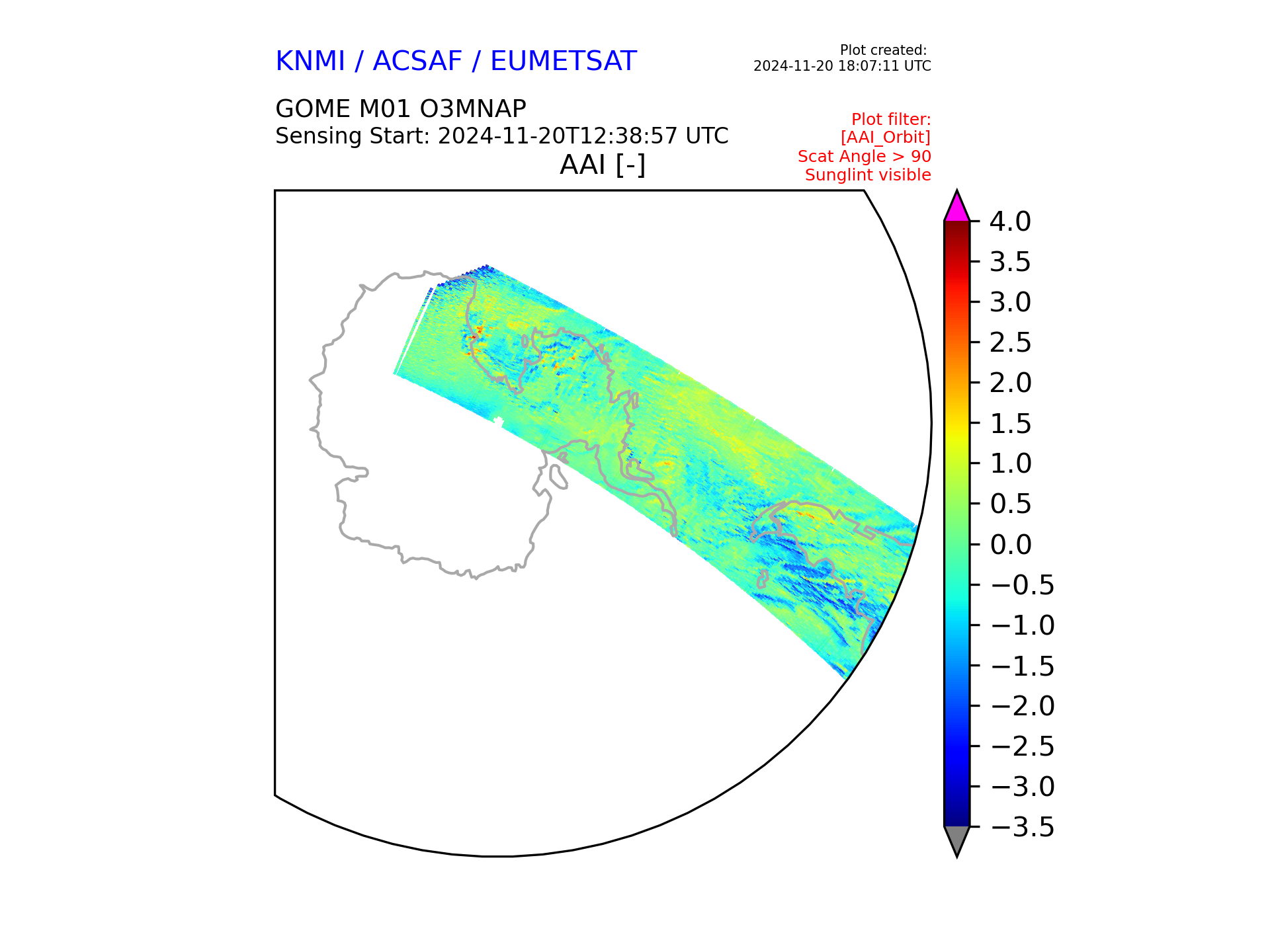 KNMI / ACSAF / EUMETSAT

Plot created:
2024-11-20 18:07:11 UTC

GOME M01 O3MNAP
Sensing Start: 2024-11-20T12:38:57 UTC

Plot filter:
[AAI_Orbit]
Scat Angle > 90
Sunglint visible

AAI [-]

4.0
3.5
3.0
2.5
2.0
1.5
1.0
0.5
0.0
−0.5
−1.0
−1.5
−2.0
−2.5
−3.0
−3.5